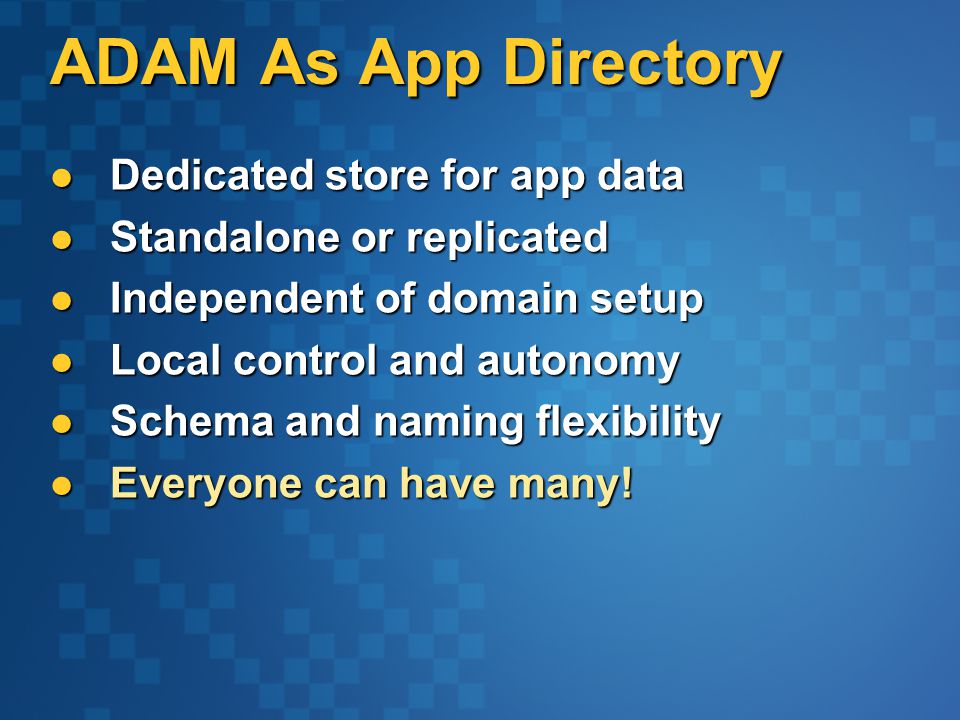 ADAM As App Directory

- Dedicated store for app data
- Standalone or replicated
- Independent of domain setup
- Local control and autonomy
- Schema and naming flexibility
- Everyone can have many!